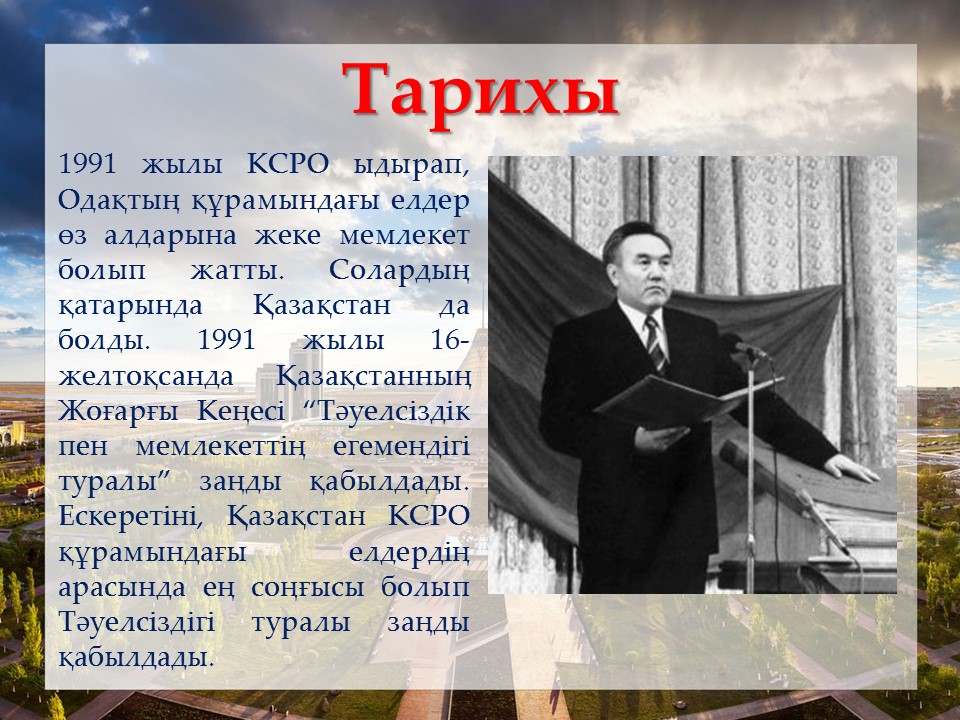 Тарихы

1991 жылы КСРО ыдырап, Одақтың құрамындағы елдер өз алдарына жеке мемлекет болып жатты. Солардың қатарында Қазақстан да болды. 1991 жылы 16-желтоқсанда Қазақстанның Жоғарғы Кеңесі “Тәуелсіздік пен мемлекеттің егемендігі туралы” заңды қабылдады. Ескеретіні, Қазақстан КСРО құрамындағы елдердің арасында ең соңғысы болып Тәуелсіздігі туралы заңды қабылдады.